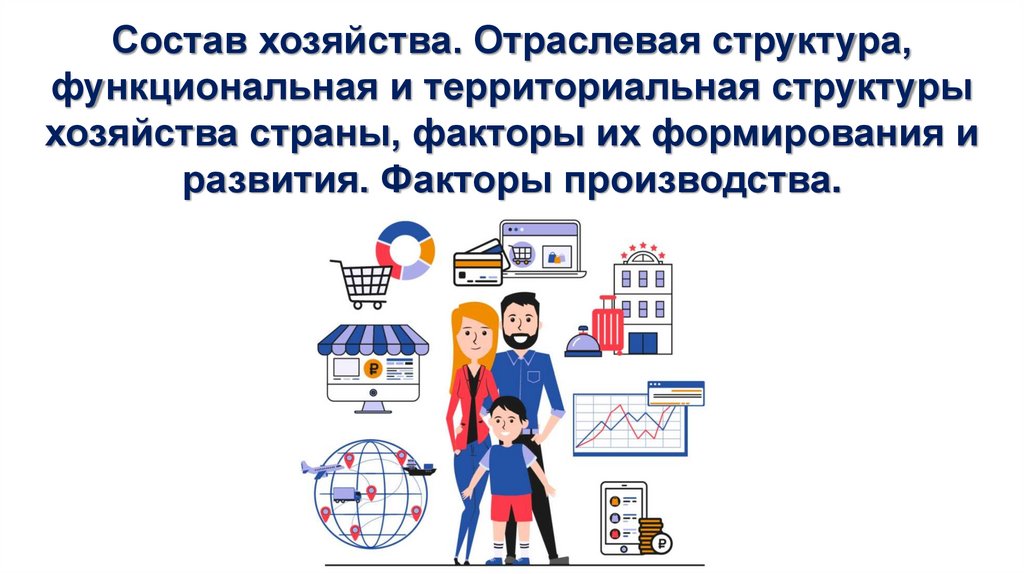 Состав хозяйства. Отраслевая структура, функциональная и территориальная структуры хозяйства страны, факторы их формирования и развития. Факторы производства.